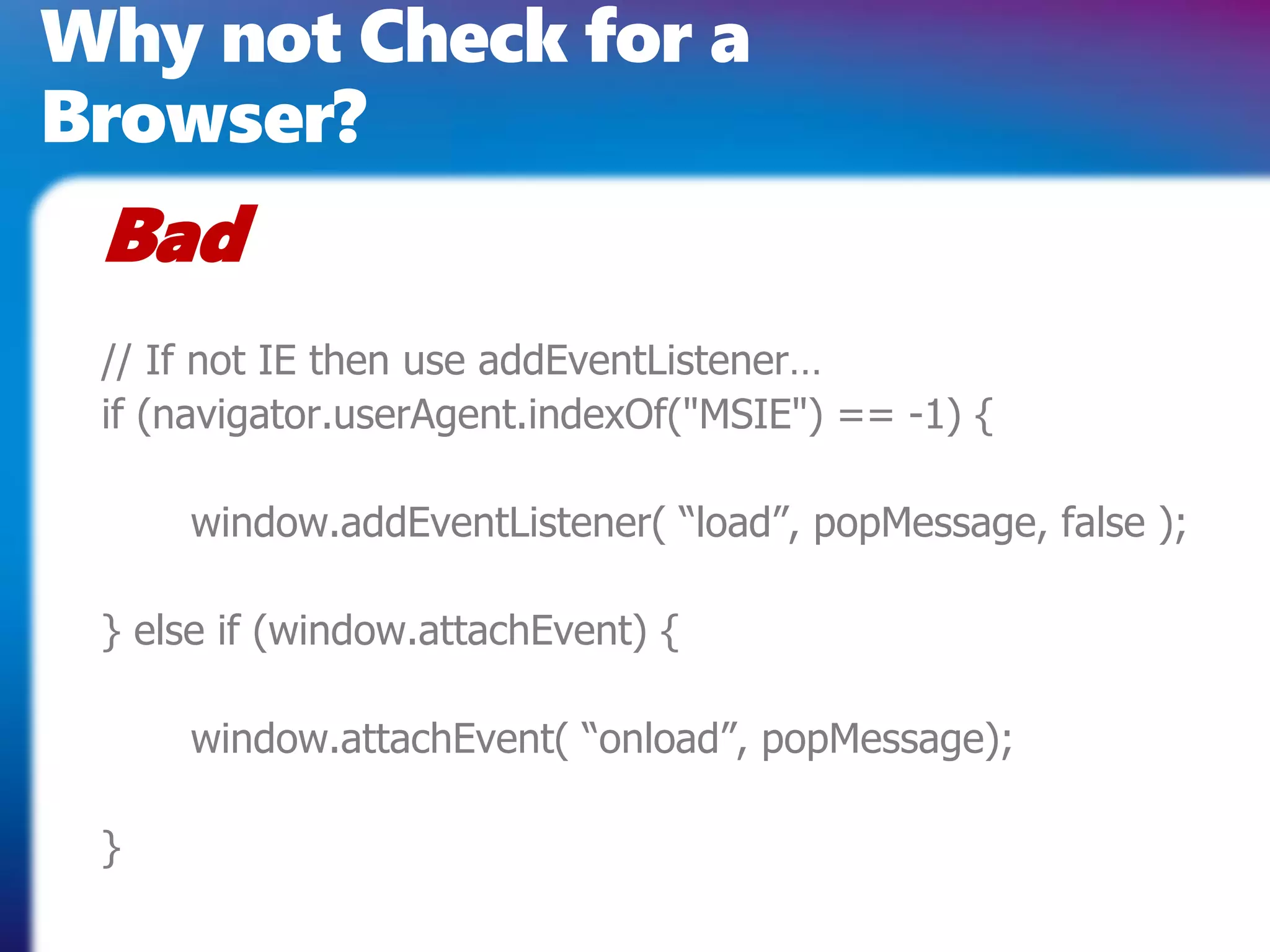 Why not Check for a Browser?

Bad

// If not IE then use addEventListener…
if (navigator.userAgent.indexOf("MSIE") == -1) {

window.addEventListener( “load”, popMessage, false );

} else if (window.attachEvent) {

window.attachEvent( “onload”, popMessage);

}